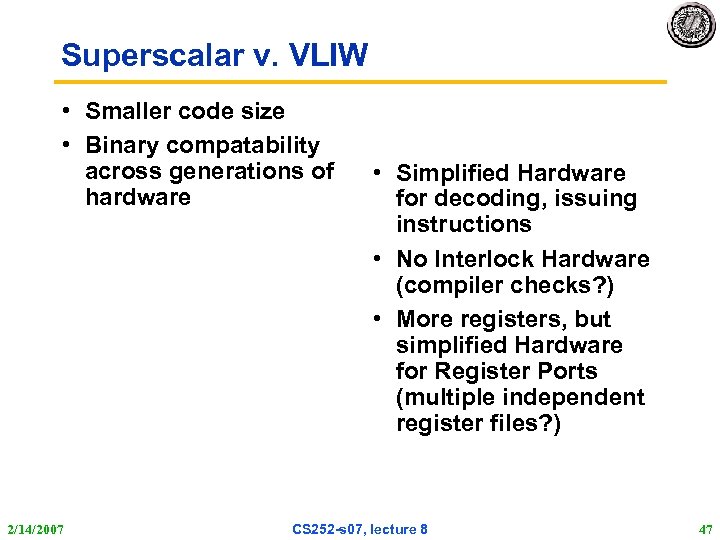 Superscalar v. VLIW

• Smaller code size
• Binary compatability across generations of hardware

• Simplified Hardware for decoding, issuing instructions
• No Interlock Hardware (compiler checks?)
• More registers, but simplified Hardware for Register Ports (multiple independent register files?)

2/14/2007

CS252-s07, lecture 8

47